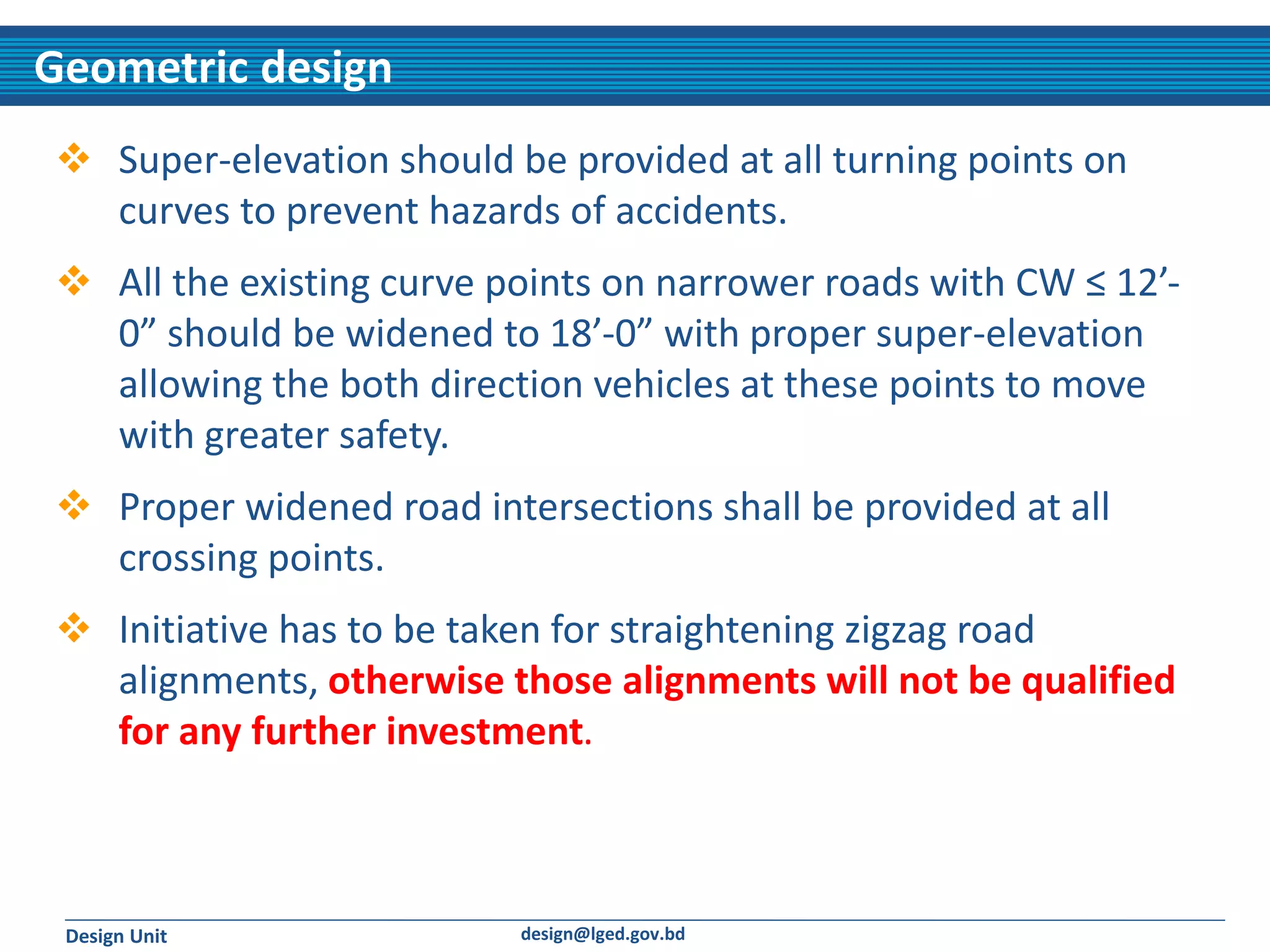 Geometric design

❖ Super-elevation should be provided at all turning points on curves to prevent hazards of accidents.

❖ All the existing curve points on narrower roads with CW ≤ 12’-0” should be widened to 18’-0” with proper super-elevation allowing the both direction vehicles at these points to move with greater safety.

❖ Proper widened road intersections shall be provided at all crossing points.

❖ Initiative has to be taken for straightening zigzag road alignments, otherwise those alignments will not be qualified for any further investment.

Design Unit

design@lged.gov.bd